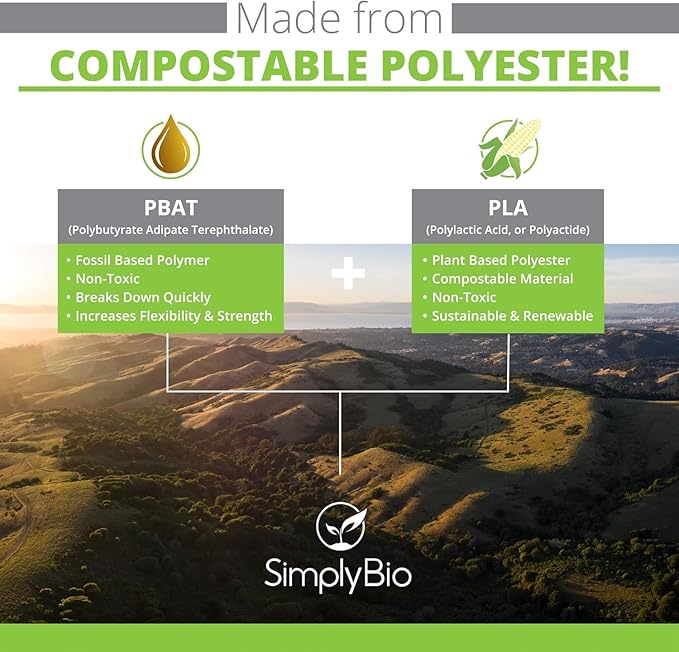 Made from

COMPOSTABLE POLYESTER!

PBAT
(Polybutyrate Adipate Terephthalate)

• Fossil Based Polymer
• Non-Toxic
• Breaks Down Quickly
• Increases Flexibility & Strength

+

PLA
(Polylactic Acid, or Polyactide)

• Plant Based Polyester
• Compostable Material
• Non-Toxic
• Sustainable & Renewable

SimplyBio